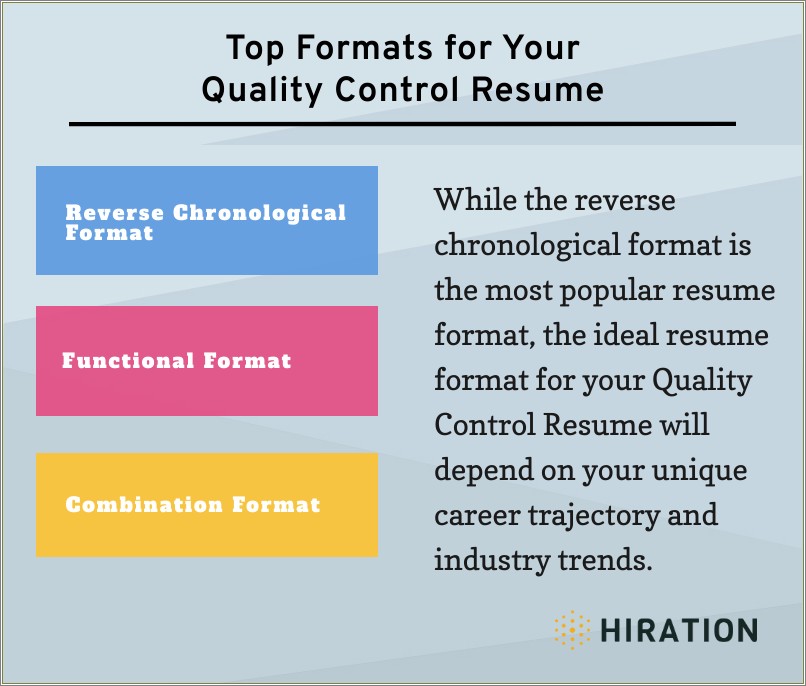 Top Formats for Your Quality Control Resume

Reverse Chronological Format

Functional Format

Combination Format

While the reverse chronological format is the most popular resume format, the ideal resume format for your Quality Control Resume will depend on your unique career trajectory and industry trends.

HIRATION